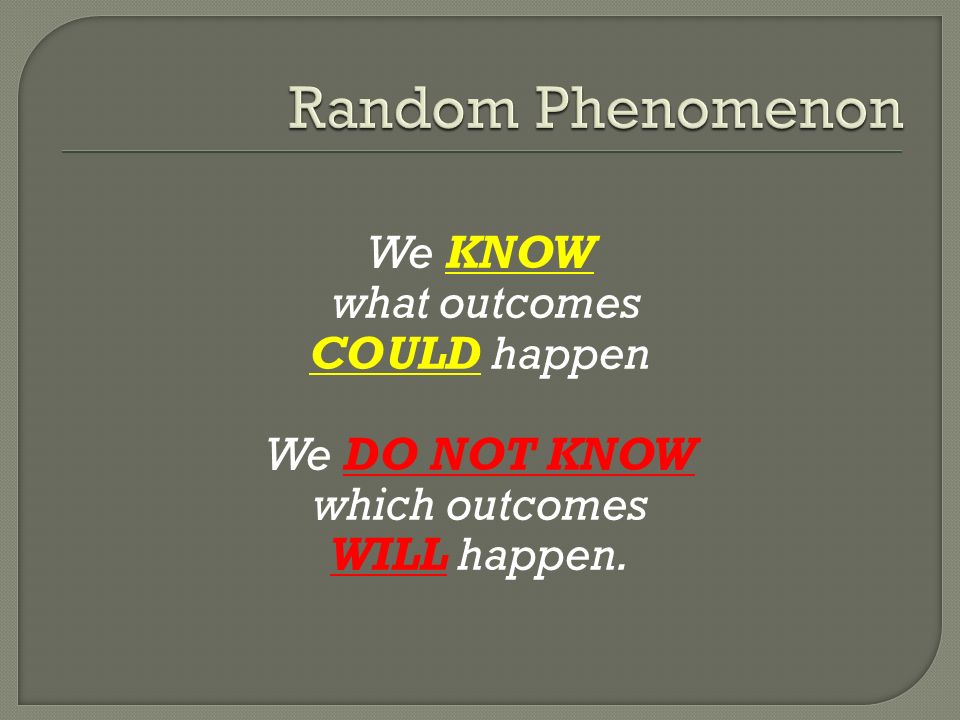 Random Phenomenon

We KNOW what outcomes COULD happen

We DO NOT KNOW which outcomes WILL happen.